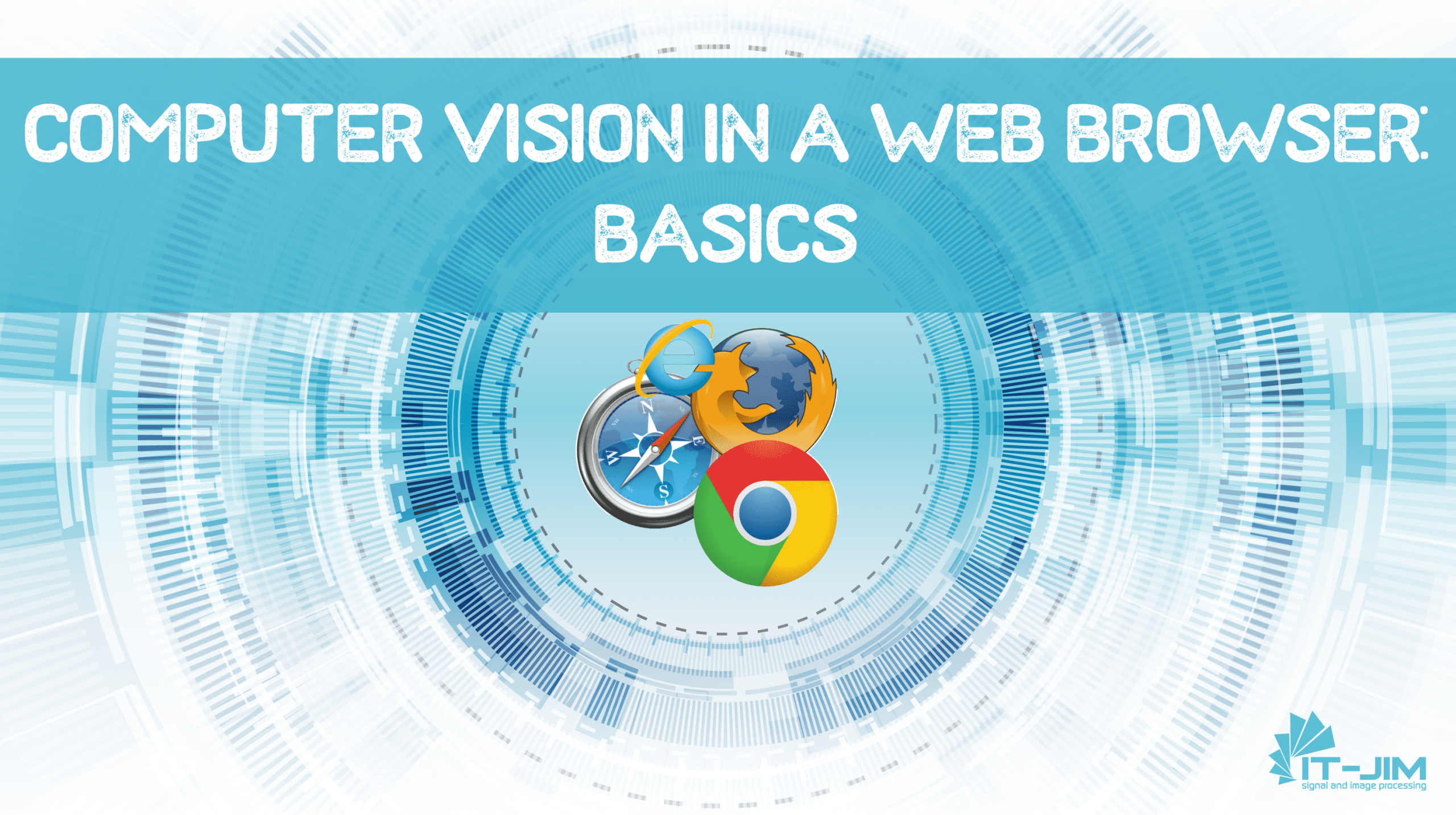 COMPUTER VISION IN A WEB BROWSER: BASICS

N
E
S
W

IT-JIM
signal and image processing